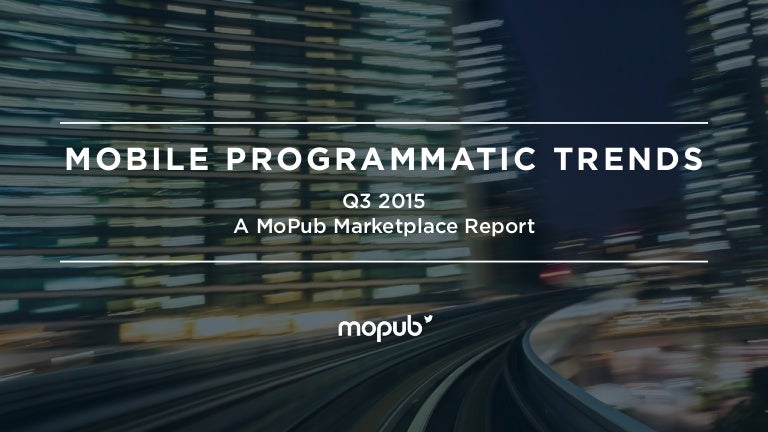 MOBILE PROGRAMMATIC TRENDS

Q3 2015
A MoPub Marketplace Report

mopub